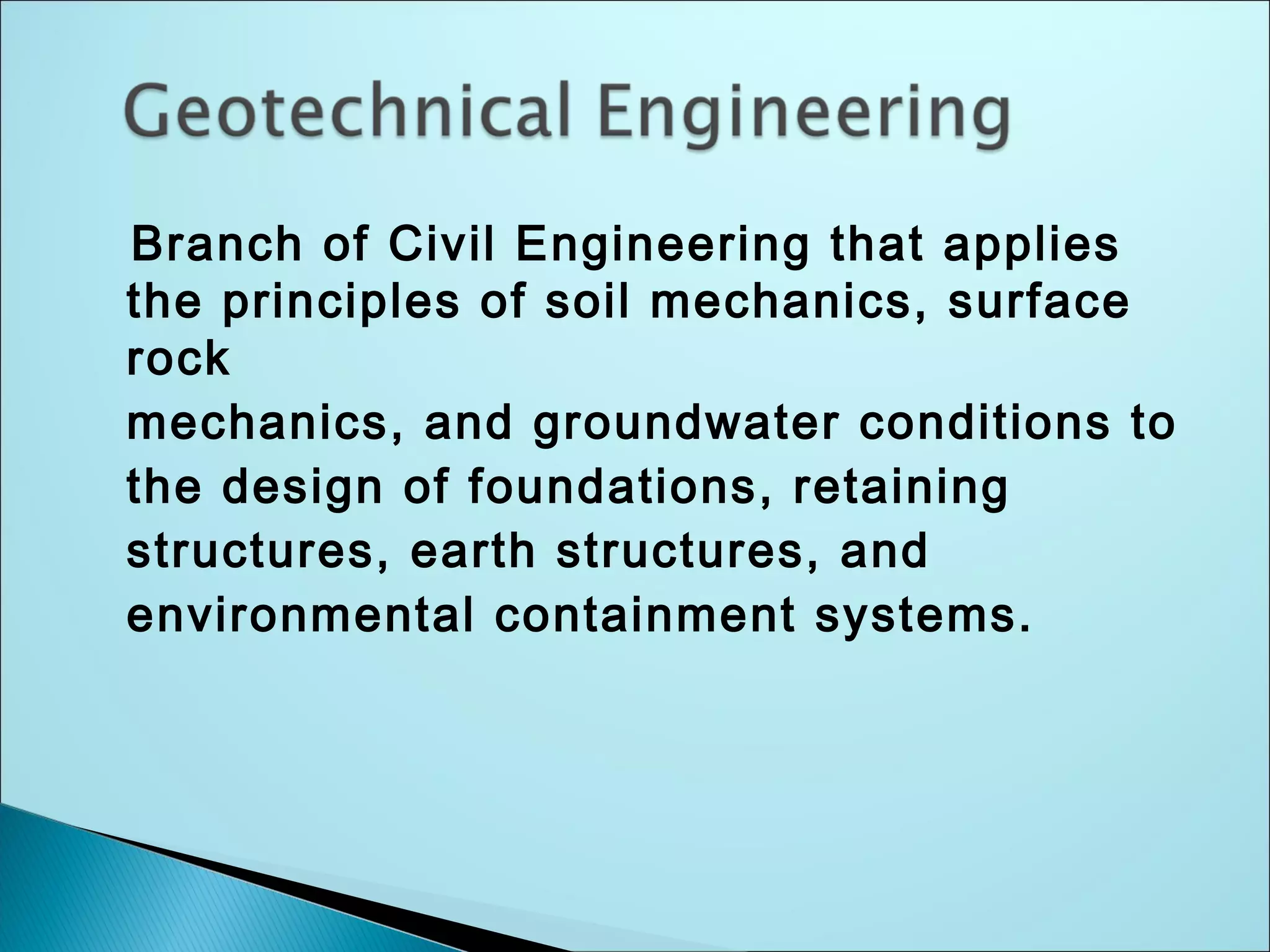 Geotechnical Engineering

Branch of Civil Engineering that applies the principles of soil mechanics, surface rock mechanics, and groundwater conditions to the design of foundations, retaining structures, earth structures, and environmental containment systems.